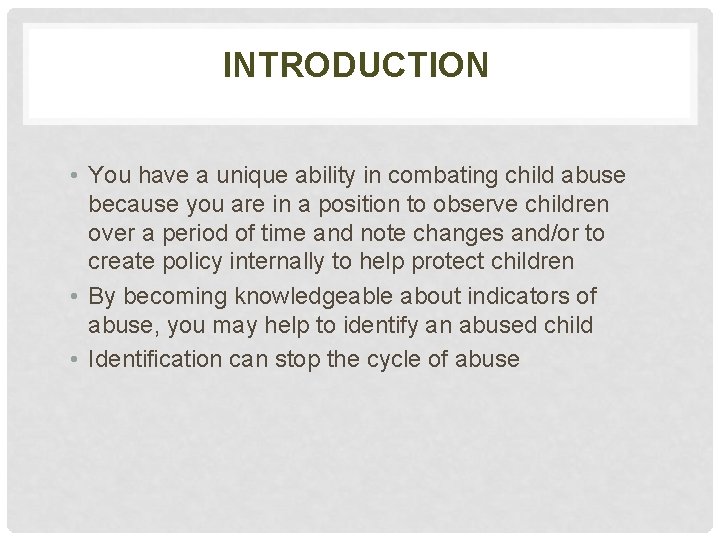 INTRODUCTION

• You have a unique ability in combating child abuse because you are in a position to observe children over a period of time and note changes and/or to create policy internally to help protect children
• By becoming knowledgeable about indicators of abuse, you may help to identify an abused child
• Identification can stop the cycle of abuse